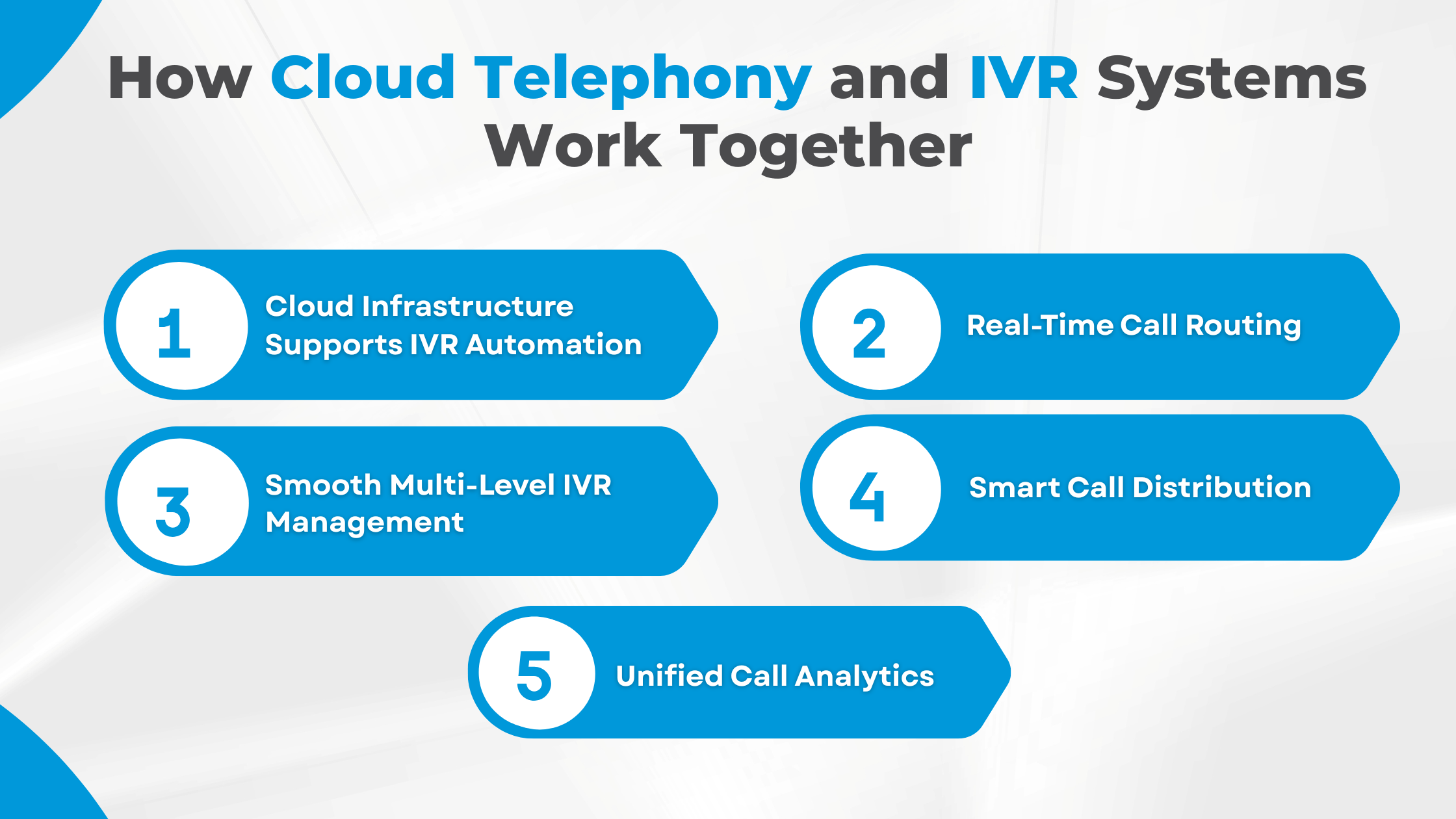 How Cloud Telephony and IVR Systems Work Together

1 Cloud Infrastructure Supports IVR Automation

2 Real-Time Call Routing

3 Smooth Multi-Level IVR Management

4 Smart Call Distribution

5 Unified Call Analytics